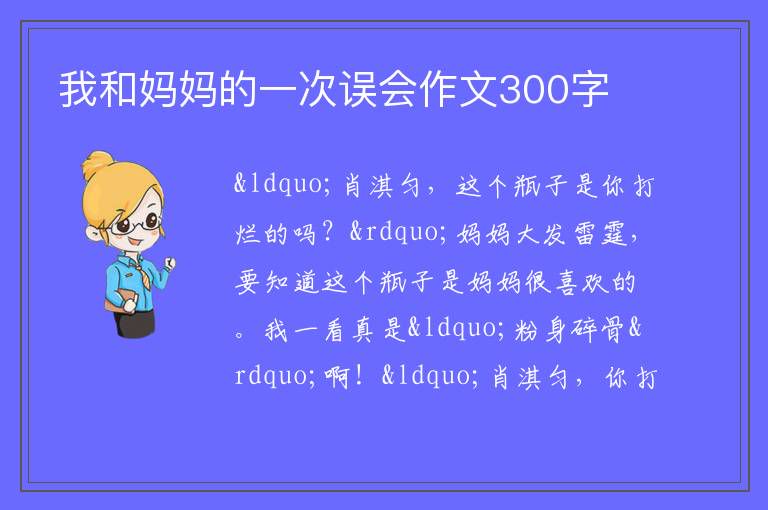 我和妈妈的一次误会作文300字

&ldquo;肖淇匀，这个瓶子是你打烂的吗？&rdquo;妈妈大发雷霆，要知道这个瓶子是妈妈很喜欢的。我一看真是&ldquo;粉身碎骨&rdquo;啊！&ldquo;肖淇匀，你打